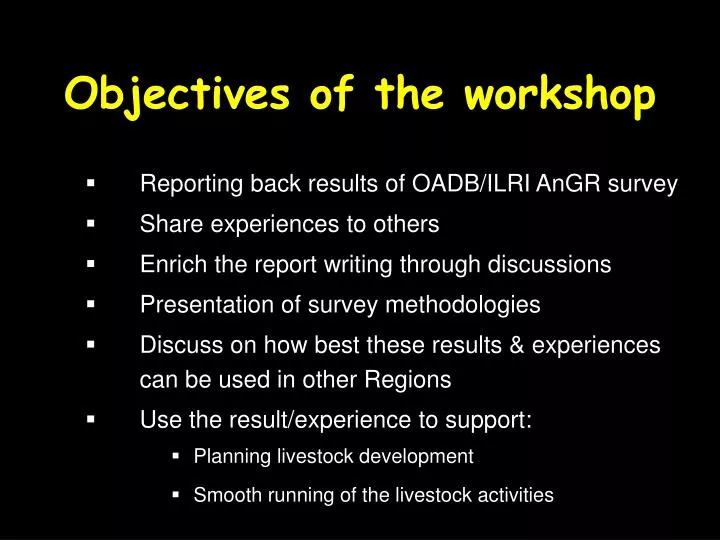 Objectives of the workshop

• Reporting back results of OADB/ILRI AnGR survey
• Share experiences to others
• Enrich the report writing through discussions
• Presentation of survey methodologies
• Discuss on how best these results & experiences can be used in other Regions
• Use the result/experience to support:
• Planning livestock development
• Smooth running of the livestock activities